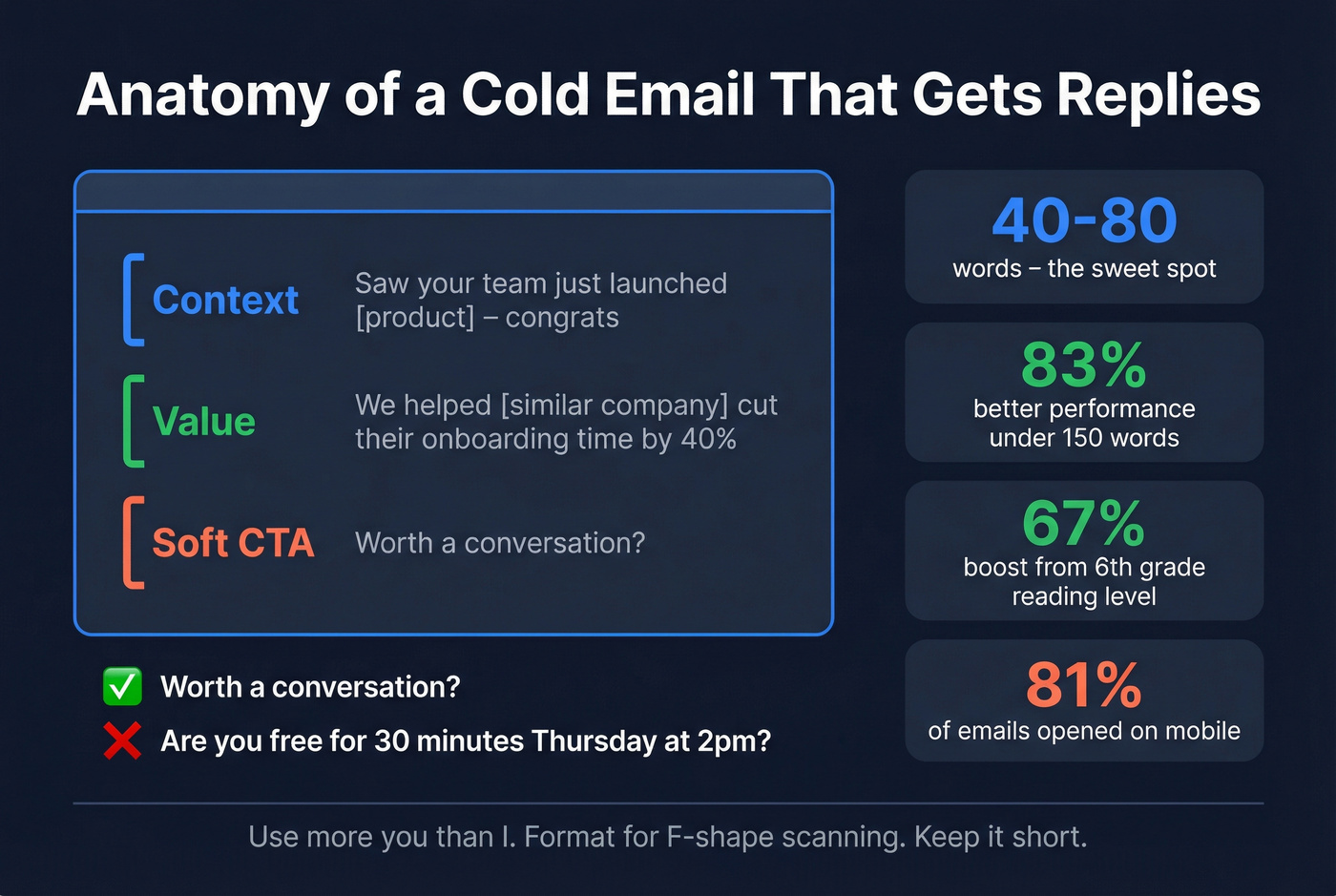 Anatomy of a Cold Email That Gets Replies

Context Saw your team just launched [product] – congrats

Value We helped [similar company] cut their onboarding time by 40%

Soft CTA Worth a conversation?

✅ Worth a conversation?
❌ Are you free for 30 minutes Thursday at 2pm?

40-80
words – the sweet spot

83%
better performance under 150 words

67%
boost from 6th grade reading level

81%
of emails opened on mobile

Use more you than I. Format for F-shape scanning. Keep it short.